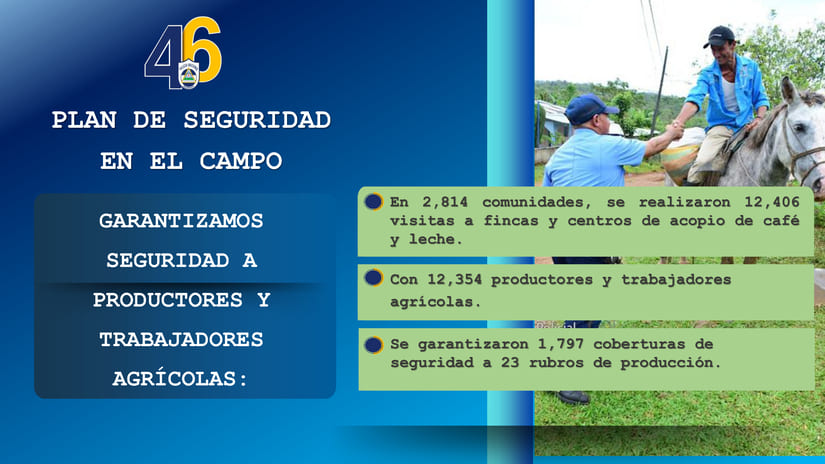 46

PLAN DE SEGURIDAD EN EL CAMPO

GARANTIZAMOS SEGURIDAD A PRODUCTORES Y TRABAJADORES AGRÍCOLAS:

En 2,814 comunidades, se realizaron 12,406 visitas a fincas y centros de acopio de café y leche.

Con 12,354 productores y trabajadores agrícolas.

Se garantizaron 1,797 coberturas de seguridad a 23 rubros de producción.